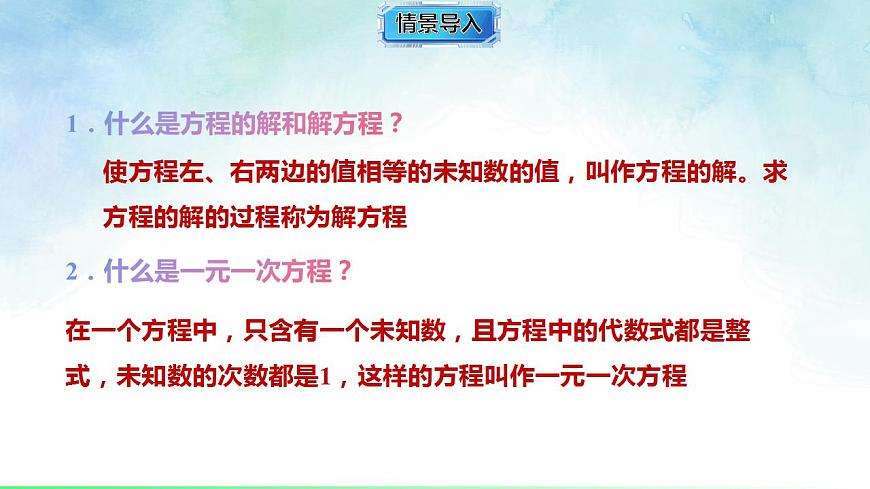 情景导入

1．什么是方程的解和解方程？

使方程左、右两边的值相等的未知数的值，叫作方程的解。求方程的解的过程称为解方程

2．什么是一元一次方程？

在一个方程中，只含有一个未知数，且方程中的代数式都是整式，未知数的次数都是1，这样的方程叫作一元一次方程